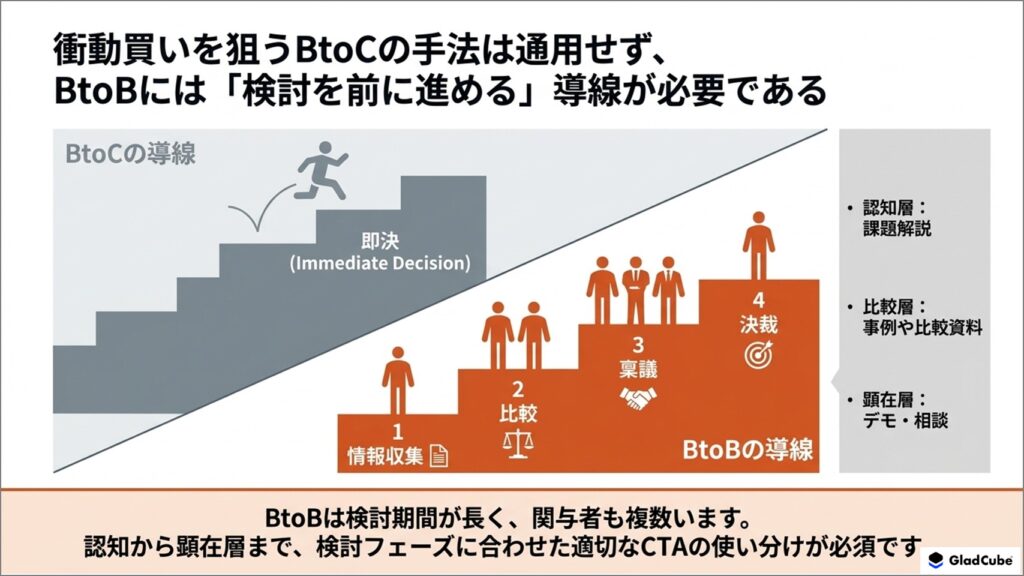 衝動買いを狙うBtoCの手法は通用せず、
BtoBには「検討を前に進める」導線が必要である

BtoCの導線

即決
(Immediate Decision)

1
情報収集

2
比較

3
稟議

4
決裁

BtoBの導線

• 認知層：
課題解説

• 比較層：
事例や比較資料

• 顕在層：
デモ・相談

BtoBは検討期間が長く、関与者も複数います。
認知から顕在層まで、検討フェーズに合わせた適切なCTAの使い分けが必須です

GladCube